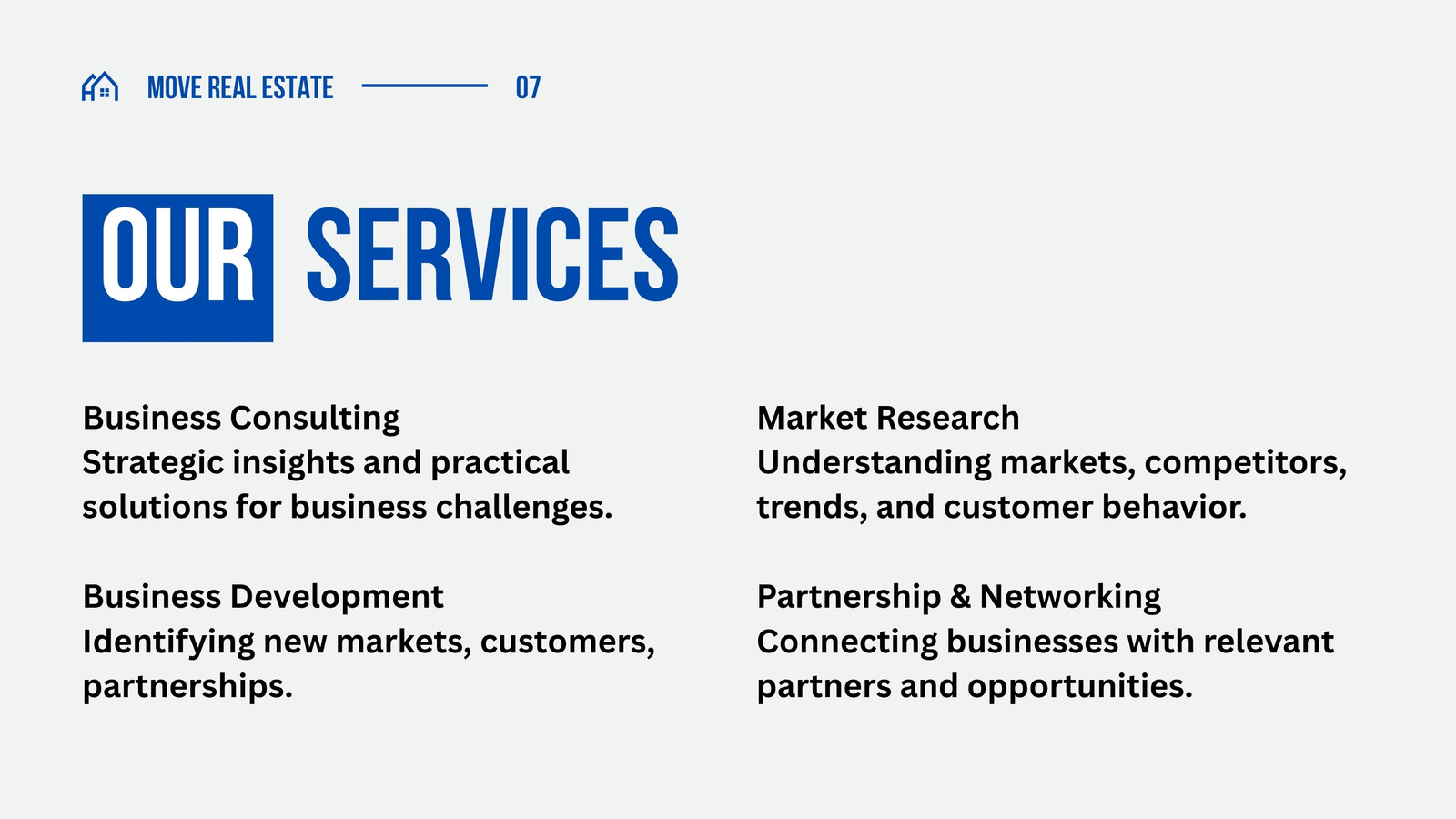 MOVE REAL ESTATE 07

OUR SERVICES

Business Consulting
Strategic insights and practical solutions for business challenges.

Business Development
Identifying new markets, customers, partnerships.

Market Research
Understanding markets, competitors, trends, and customer behavior.

Partnership & Networking
Connecting businesses with relevant partners and opportunities.